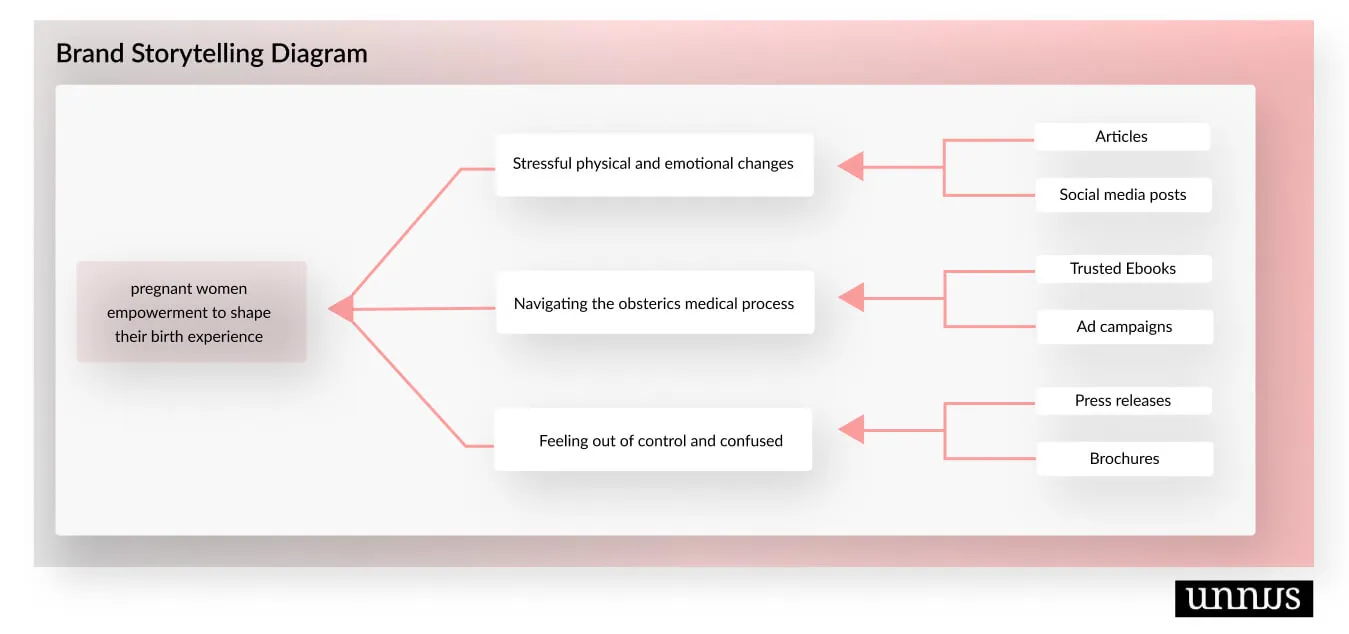 Brand Storytelling Diagram

pregnant women empowerment to shape their birth experience

Stressful physical and emotional changes

Navigating the obsterics medical process

Feeling out of control and confused

Articles

Social media posts

Trusted Ebooks

Ad campaigns

Press releases

Brochures

unnus